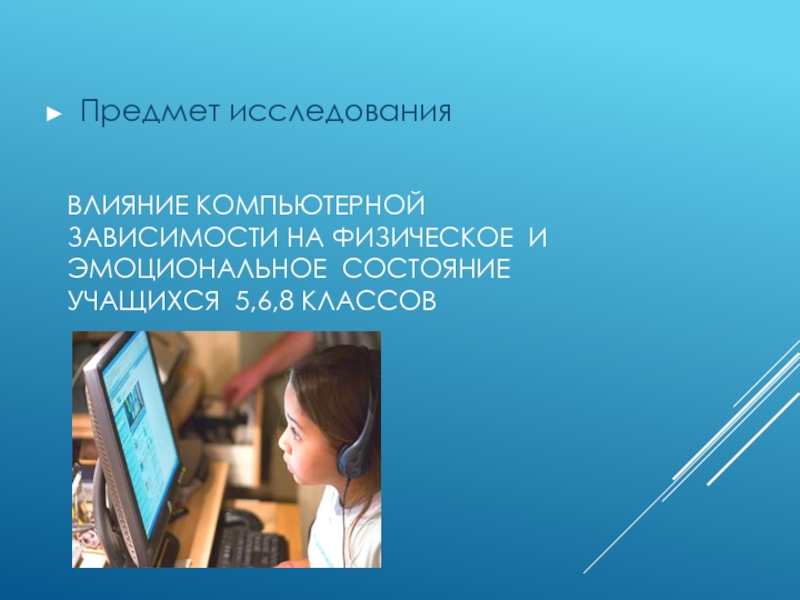 ► Предмет исследования

ВЛИЯНИЕ КОМПЬЮТЕРНОЙ ЗАВИСИМОСТИ НА ФИЗИЧЕСКОЕ И ЭМОЦИОНАЛЬНОЕ СОСТОЯНИЕ УЧАЩИХСЯ 5,6,8 КЛАССОВ